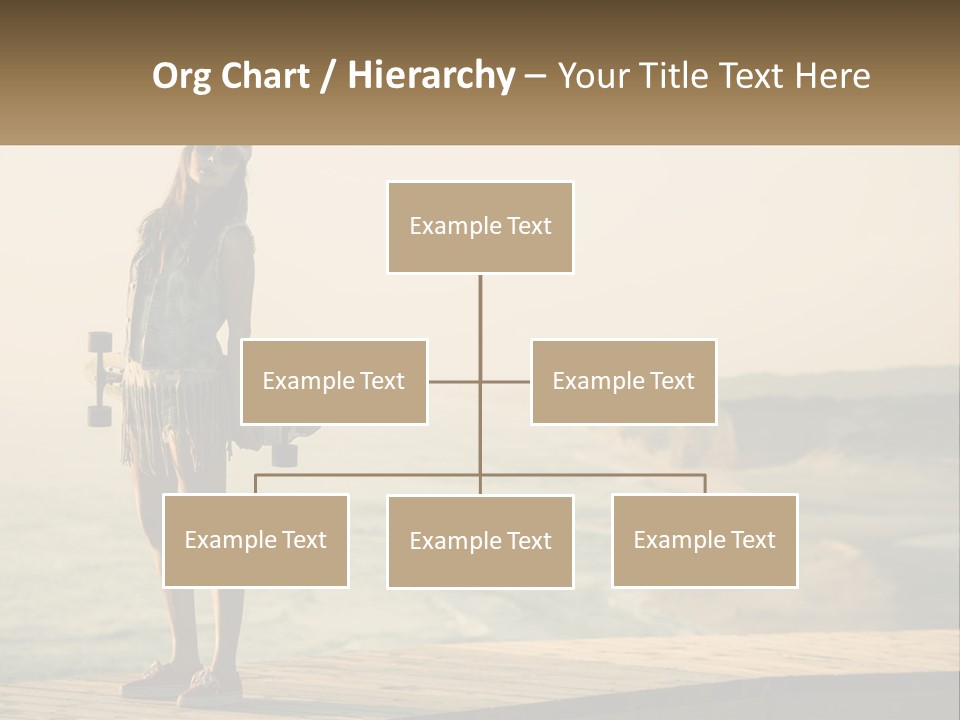 Org Chart / Hierarchy – Your Title Text Here

Example Text

Example Text

Example Text

Example Text

Example Text

Example Text